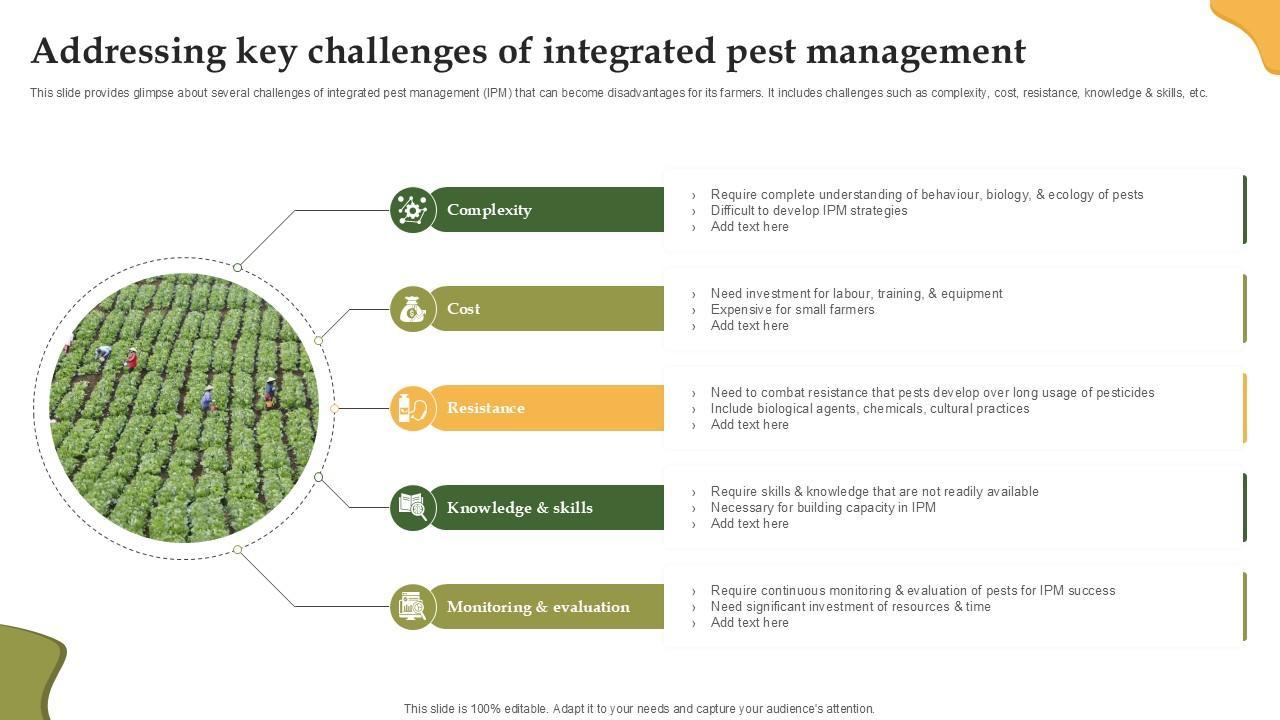 Addressing key challenges of integrated pest management

This slide provides glimpse about several challenges of integrated pest management (IPM) that can become disadvantages for its farmers. It includes challenges such as complexity, cost, resistance, knowledge & skills, etc.

Complexity

› Require complete understanding of behaviour, biology, & ecology of pests
› Difficult to develop IPM strategies
› Add text here

Cost

› Need investment for labour, training, & equipment
› Expensive for small farmers
› Add text here

Resistance

› Need to combat resistance that pests develop over long usage of pesticides
› Include biological agents, chemicals, cultural practices
› Add text here

Knowledge & skills

› Require skills & knowledge that are not readily available
› Necessary for building capacity in IPM
› Add text here

Monitoring & evaluation

› Require continuous monitoring & evaluation of pests for IPM success
› Need significant investment of resources & time
› Add text here

This slide is 100% editable. Adapt it to your needs and capture your audience's attention.